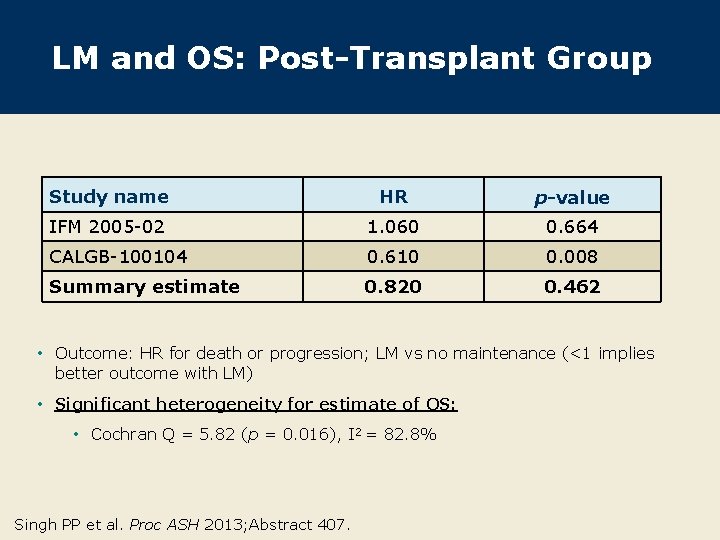 LM and OS: Post-Transplant Group

| Study name | HR | p-value |
|---|---|---|
| IFM 2005-02 | 1.060 | 0.664 |
| CALGB-100104 | 0.610 | 0.008 |
| Summary estimate | 0.820 | 0.462 |

• Outcome: HR for death or progression; LM vs no maintenance (<1 implies better outcome with LM)

• Significant heterogeneity for estimate of OS:

• Cochran Q = 5.82 ($p$ = 0.016), $I^2$ = 82.8%

Singh PP et al. Proc ASH 2013;Abstract 407.